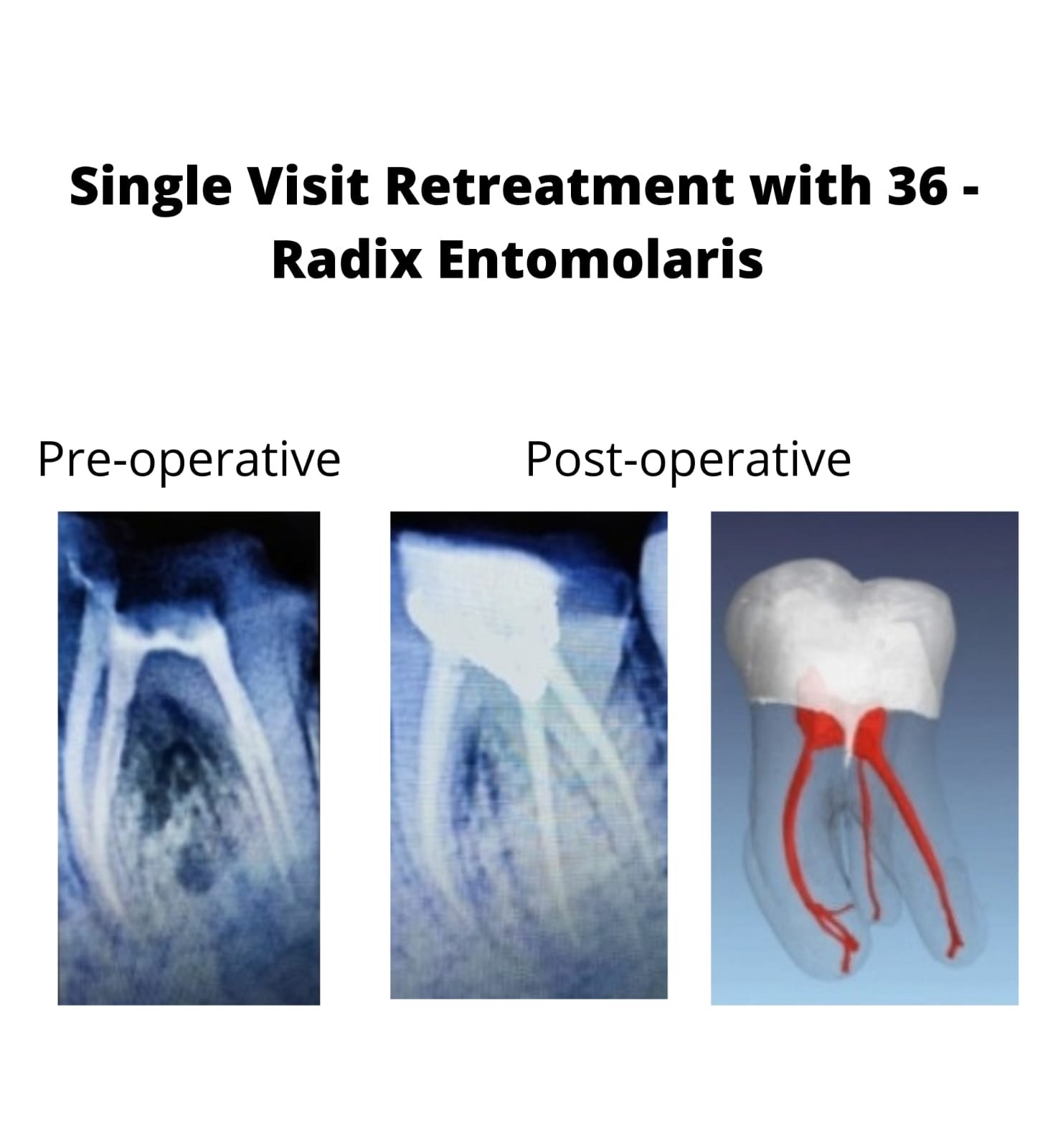 Single Visit Retreatment with 36 - Radix Entomolaris

Pre-operative

Post-operative